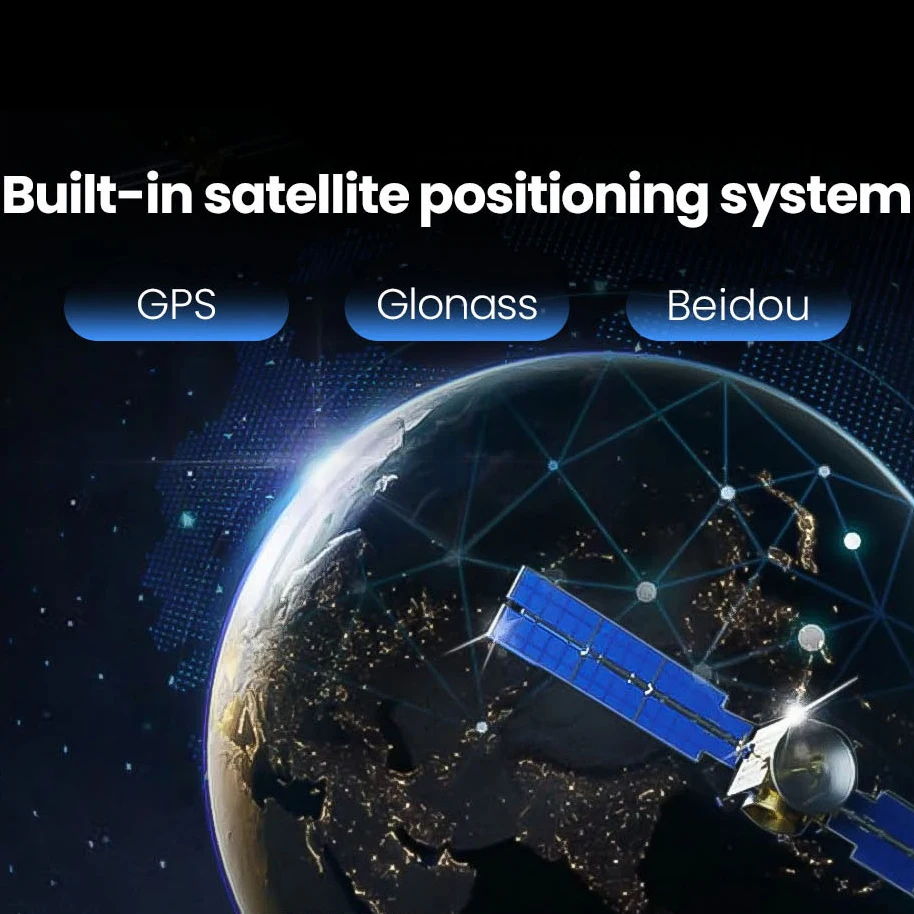 Built-in satellite positioning system

GPS

Glonass

Beidou